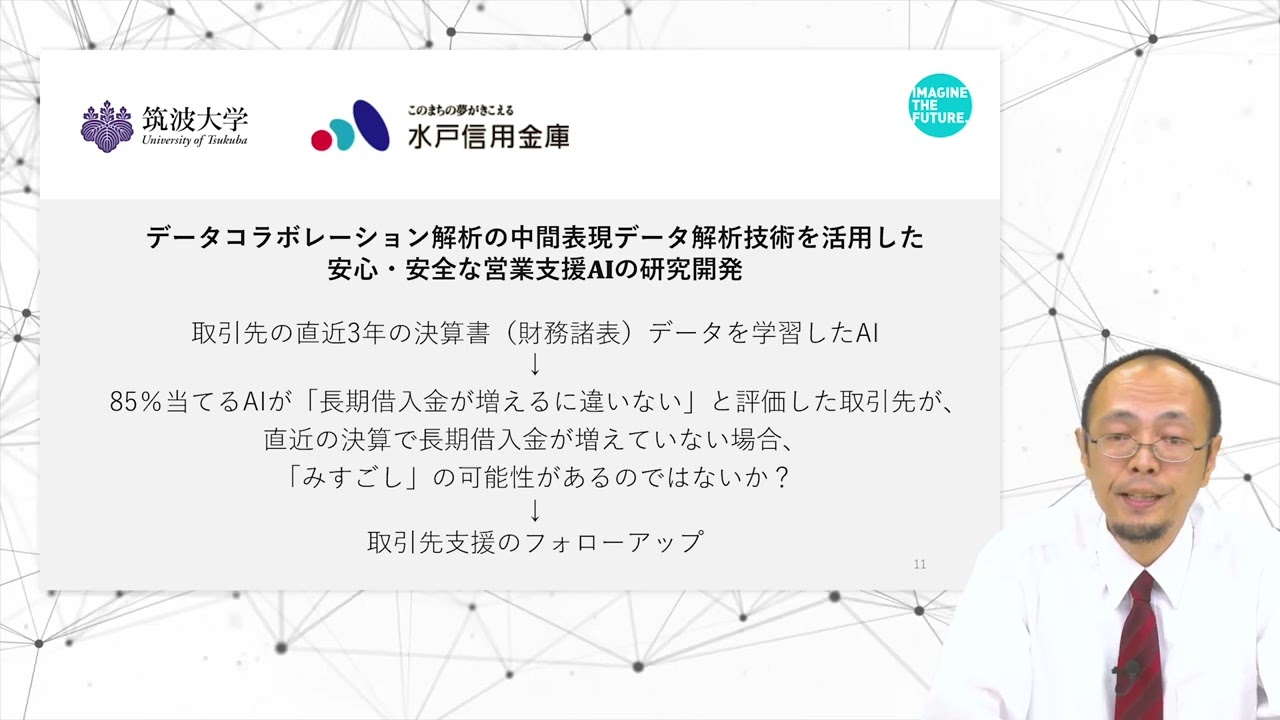 筑波大学
University of Tsukuba

このまちの夢がきこえる
水戸信用金庫

IMAGINE THE FUTURE.

データコラボレーション解析の中間表現データ解析技術を活用した
安心・安全な営業支援AIの研究開発

取引先の直近3年の決算書（財務諸表）データを学習したAI
↓
85％当てるAIが「長期借入金が増えるに違いない」と評価した取引先が、
直近の決算で長期借入金が増えていない場合、
「みすごし」の可能性があるのではないか？
↓
取引先支援のフォローアップ

11